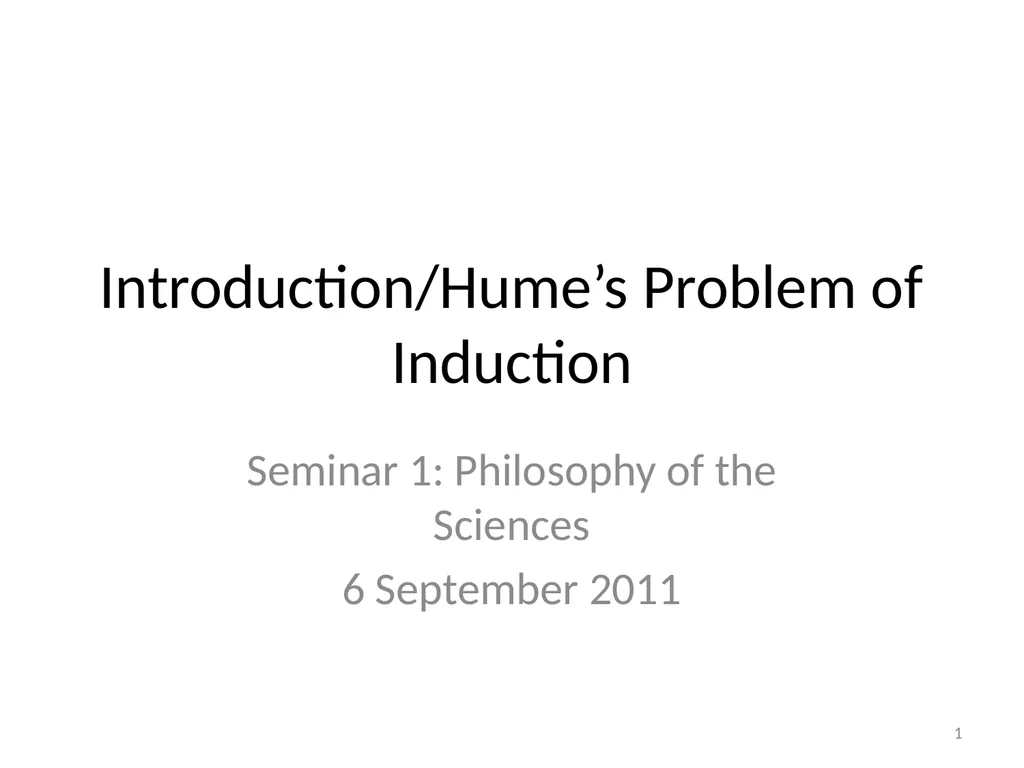 Introduction/Hume’s Problem of Induction

Seminar 1: Philosophy of the Sciences

6 September 2011

1